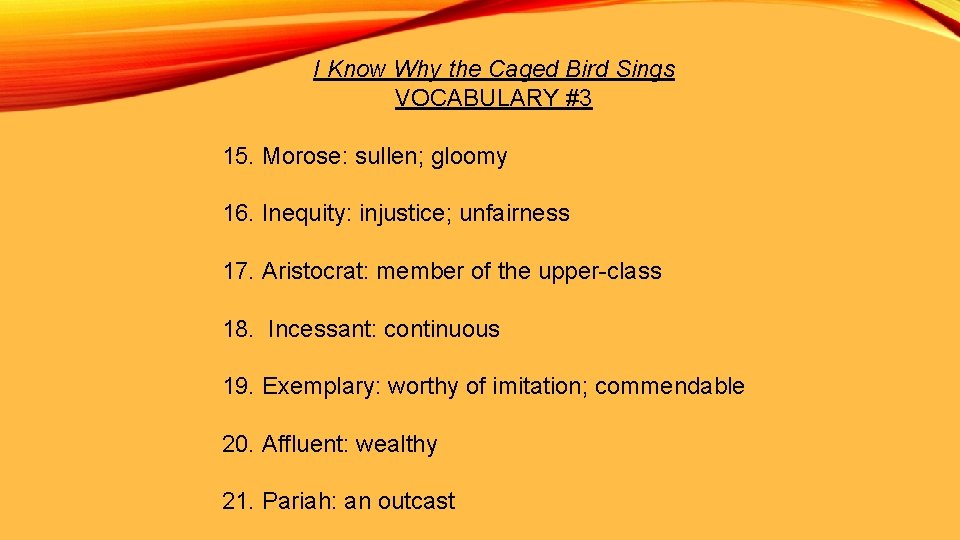 I Know Why the Caged Bird Sings
VOCABULARY #3

15. Morose: sullen; gloomy

16. Inequity: injustice; unfairness

17. Aristocrat: member of the upper-class

18. Incessant: continuous

19. Exemplary: worthy of imitation; commendable

20. Affluent: wealthy

21. Pariah: an outcast